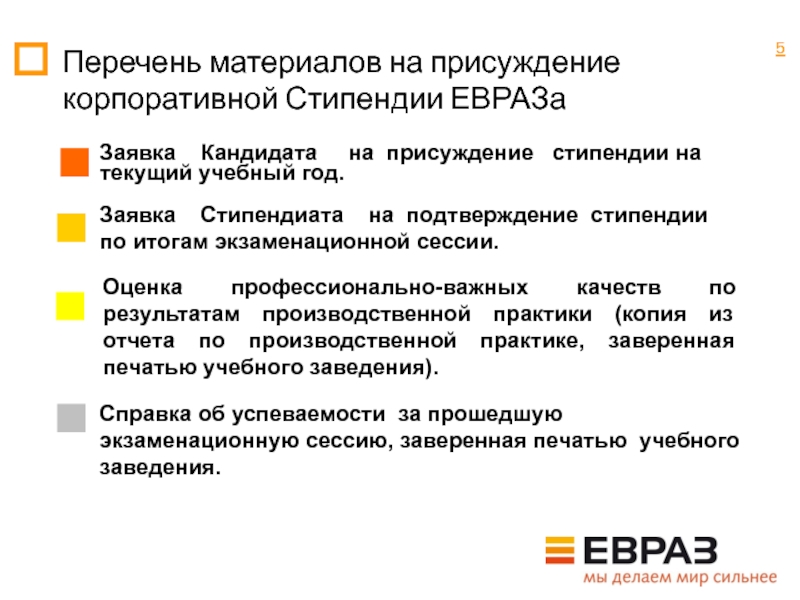 Перечень материалов на присуждение корпоративной Стипендии ЕВРАЗа

5

Заявка Кандидата на присуждение стипендии на текущий учебный год.

Заявка Стипендиата на подтверждение стипендии по итогам экзаменационной сессии.

Оценка профессионально-важных качеств по результатам производственной практики (копия из отчета по производственной практике, заверенная печатью учебного заведения).

Справка об успеваемости за прошедшую экзаменационную сессию, заверенная печатью учебного заведения.

ЕВРАЗ
мы делаем мир сильнее